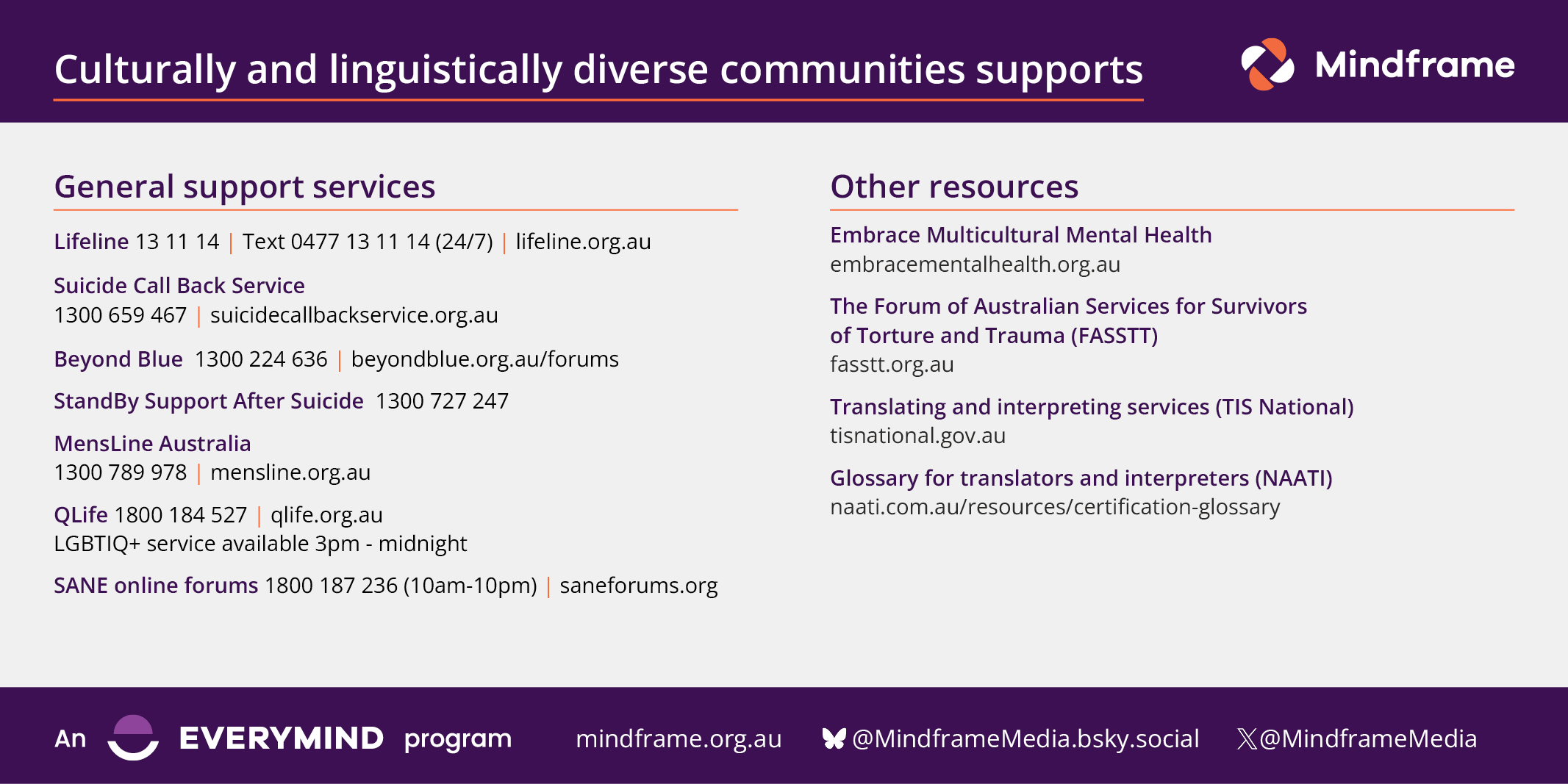 Culturally and linguistically diverse communities supports

Mindframe

General support services

Lifeline 13 11 14 | Text 0477 13 11 14 (24/7) | lifeline.org.au

Suicide Call Back Service
1300 659 467 | suicidecallbackservice.org.au

Beyond Blue 1300 224 636 | beyondblue.org.au/forums

StandBy Support After Suicide 1300 727 247

MensLine Australia
1300 789 978 | mensline.org.au

QLife 1800 184 527 | qlife.org.au
LGBTIQ+ service available 3pm - midnight

SANE online forums 1800 187 236 (10am-10pm) | saneforums.org

Other resources

Embrace Multicultural Mental Health
embracementalhealth.org.au

The Forum of Australian Services for Survivors of Torture and Trauma (FASSTT)
fasstt.org.au

Translating and interpreting services (TIS National)
tisnational.gov.au

Glossary for translators and interpreters (NAATI)
naati.com.au/resources/certification-glossary

An EVERYMIND program mindframe.org.au @MindframeMedia.bsky.social @MindframeMedia